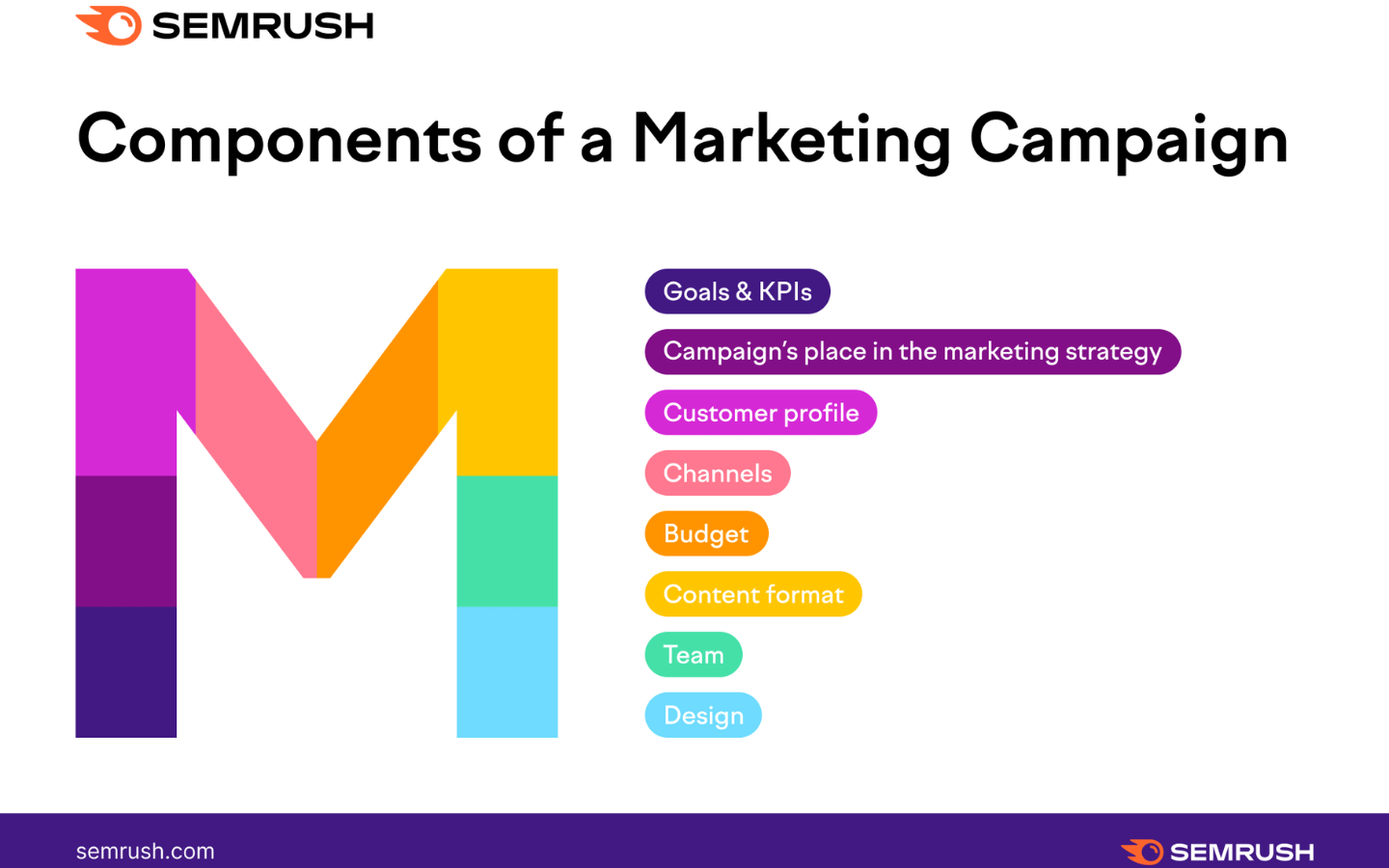 SEMRUSH

Components of a Marketing Campaign

Goals & KPIs

Campaign's place in the marketing strategy

Customer profile

Channels

Budget

Content format

Team

Design

semrush.com

SEMRUSH